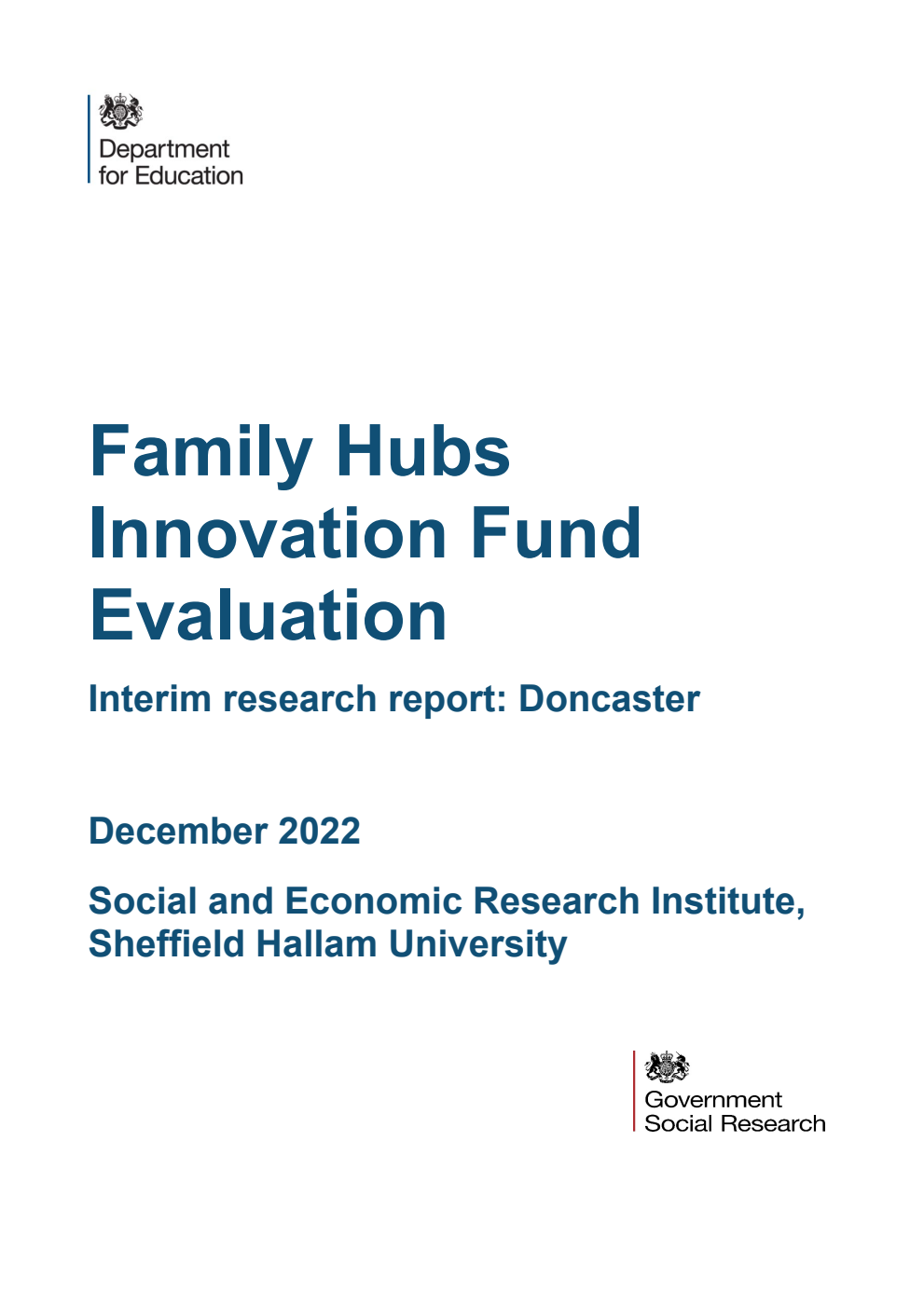 Department for Education

Family Hubs Innovation Fund Evaluation

Interim research report: Doncaster

December 2022

Social and Economic Research Institute, Sheffield Hallam University

Government Social Research